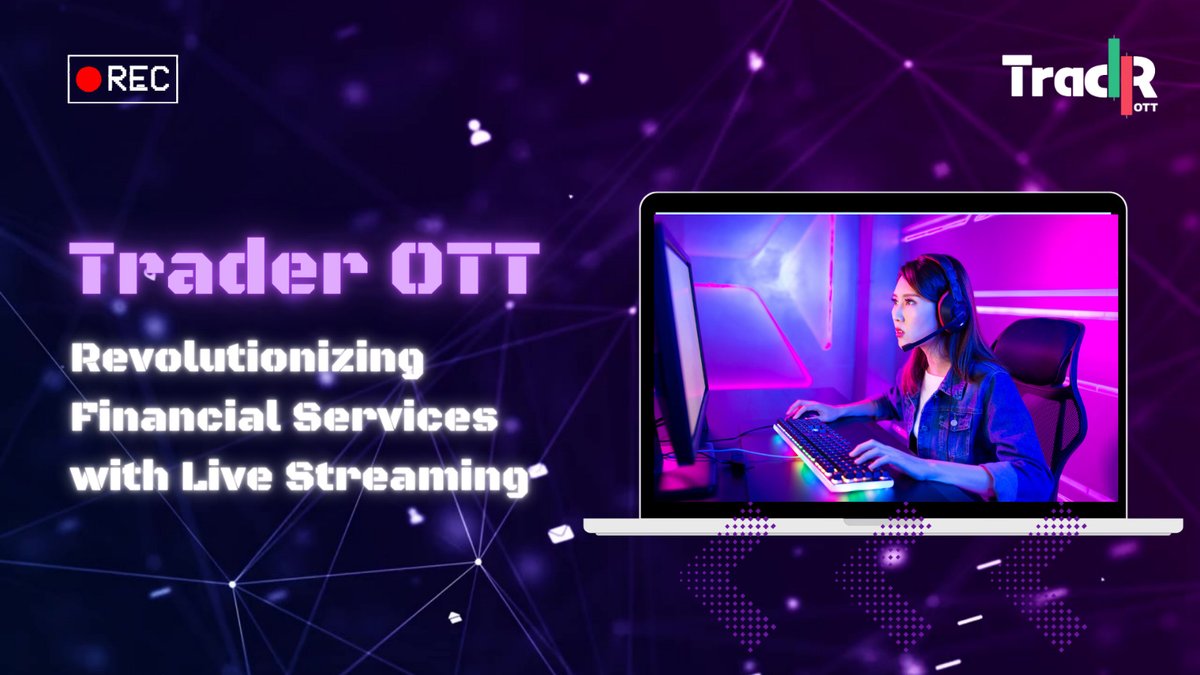 REC

TradR
OTT

Trader OTT

Revolutionizing Financial Services with Live Streaming